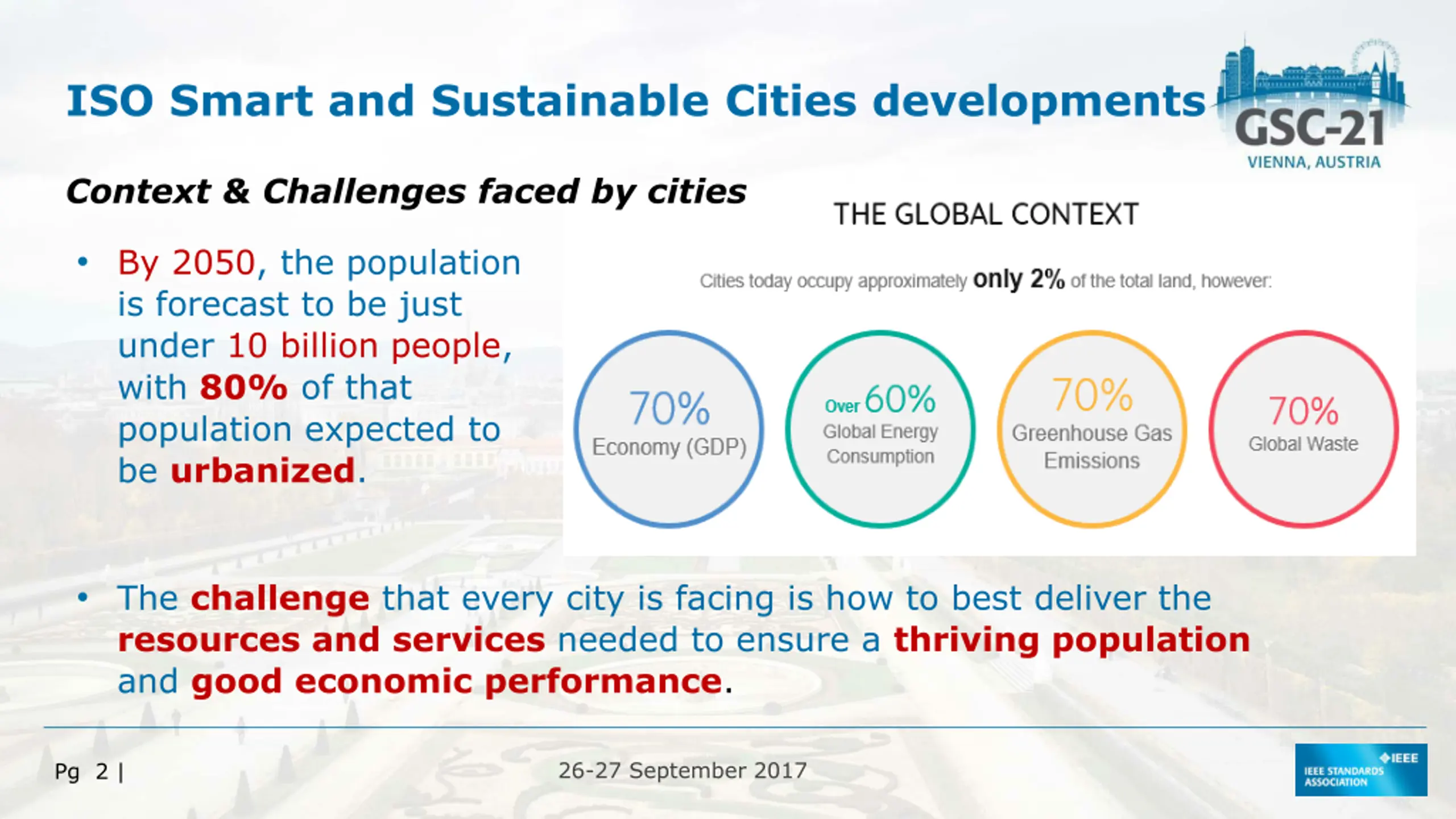 ISO Smart and Sustainable Cities developments

GSC-21
VIENNA, AUSTRIA

Context & Challenges faced by cities

• By 2050, the population is forecast to be just under 10 billion people, with 80% of that population expected to be urbanized.

THE GLOBAL CONTEXT

Cities today occupy approximately only 2% of the total land, however:

70%
Economy (GDP)

Over 60%
Global Energy Consumption

70%
Greenhouse Gas Emissions

70%
Global Waste

• The challenge that every city is facing is how to best deliver the resources and services needed to ensure a thriving population and good economic performance.

Pg 2 |

26-27 September 2017

IEEE
IEEE STANDARDS ASSOCIATION